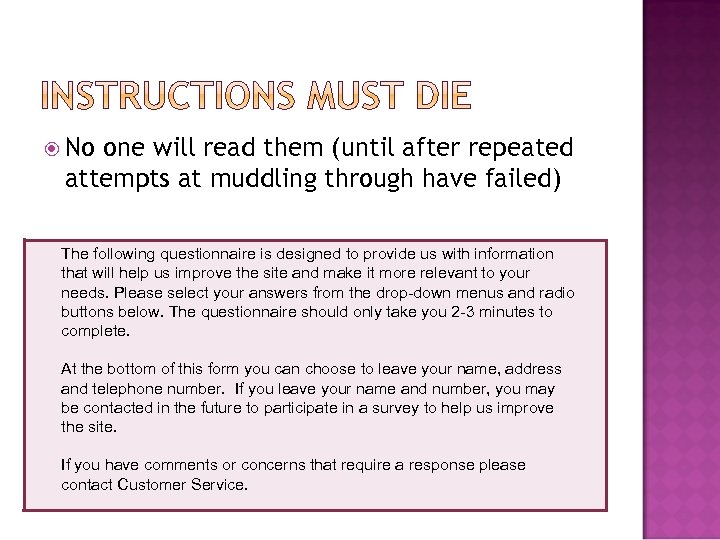 INSTRUCTIONS MUST DIE

No one will read them (until after repeated attempts at muddling through have failed)

The following questionnaire is designed to provide us with information that will help us improve the site and make it more relevant to your needs. Please select your answers from the drop-down menus and radio buttons below. The questionnaire should only take you 2-3 minutes to complete.

At the bottom of this form you can choose to leave your name, address and telephone number. If you leave your name and number, you may be contacted in the future to participate in a survey to help us improve the site.

If you have comments or concerns that require a response please contact Customer Service.